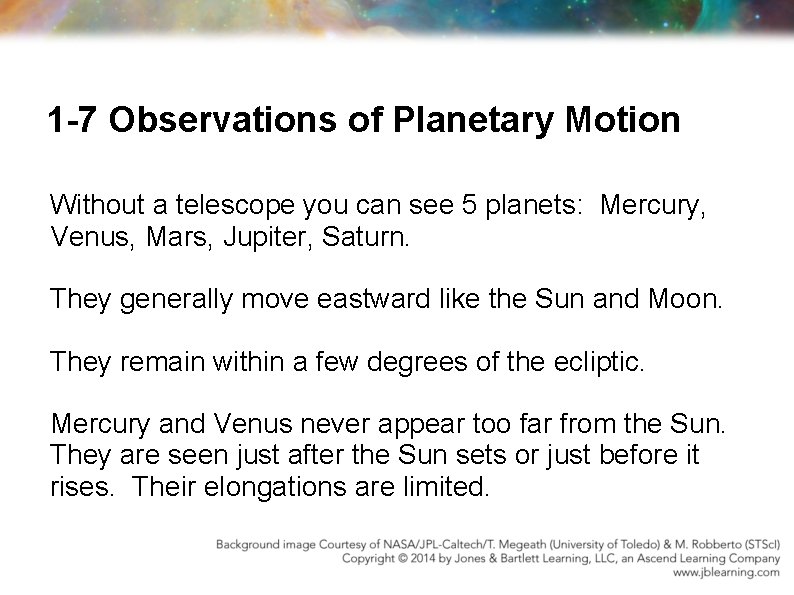 1-7 Observations of Planetary Motion

Without a telescope you can see 5 planets: Mercury, Venus, Mars, Jupiter, Saturn.

They generally move eastward like the Sun and Moon.

They remain within a few degrees of the ecliptic.

Mercury and Venus never appear too far from the Sun. They are seen just after the Sun sets or just before it rises. Their elongations are limited.

Background image Courtesy of NASA/JPL-Caltech/T. Megeath (University of Toledo) & M. Robberto (STScI)
Copyright © 2014 by Jones & Bartlett Learning, LLC, an Ascend Learning Company
www.jblearning.com